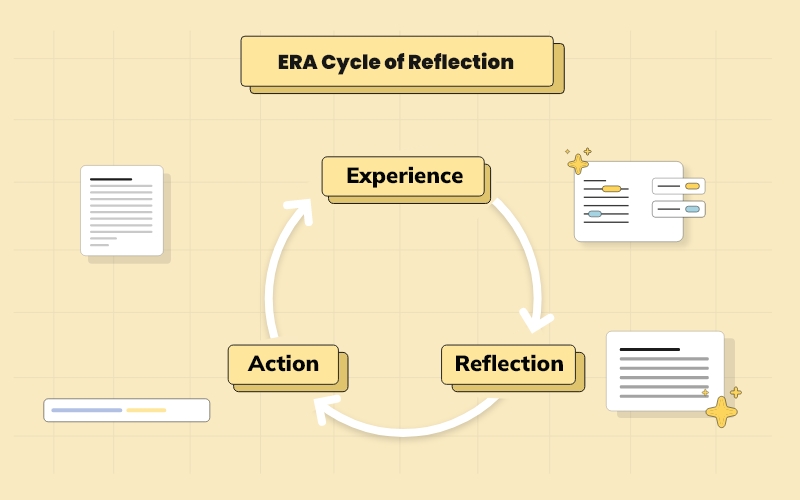 ERA Cycle of Reflection

Experience

Reflection

Action